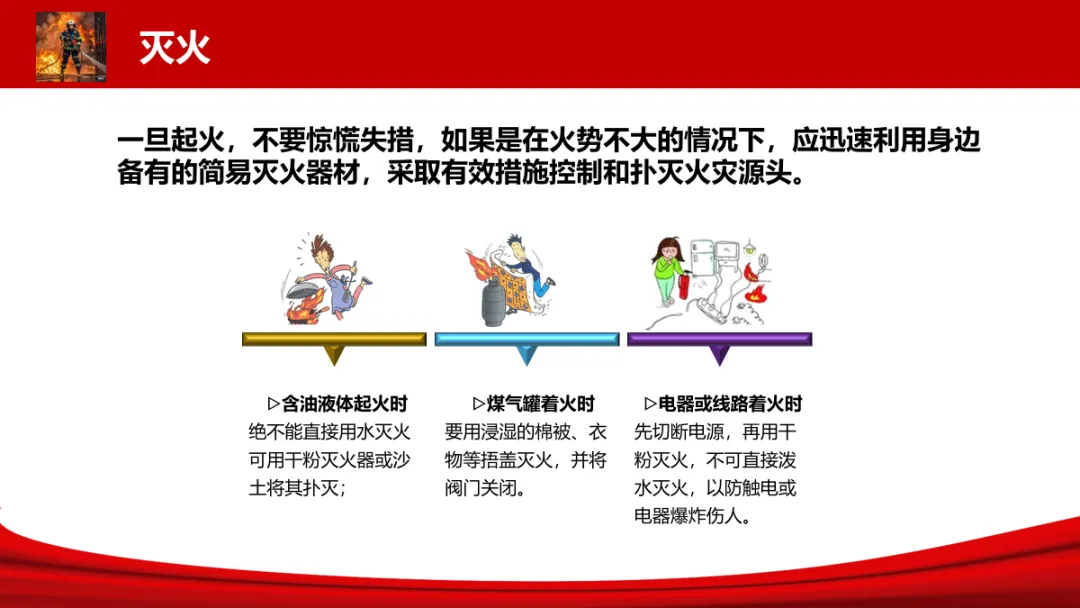 灭火

一旦起火，不要惊慌失措，如果是在火势不大的情况下，应迅速利用身边备有的简易灭火器材，采取有效措施控制和扑灭火灾源头。

▷含油液体起火时
绝不能直接用水灭火可用干粉灭火器或沙土将其扑灭；

▷煤气罐着火时
要用浸湿的棉被、衣物等捂盖灭火，并将阀门关闭。

▷电器或线路着火时
先切断电源，再用干粉灭火，不可直接泼水灭火，以防触电或电器爆炸伤人。